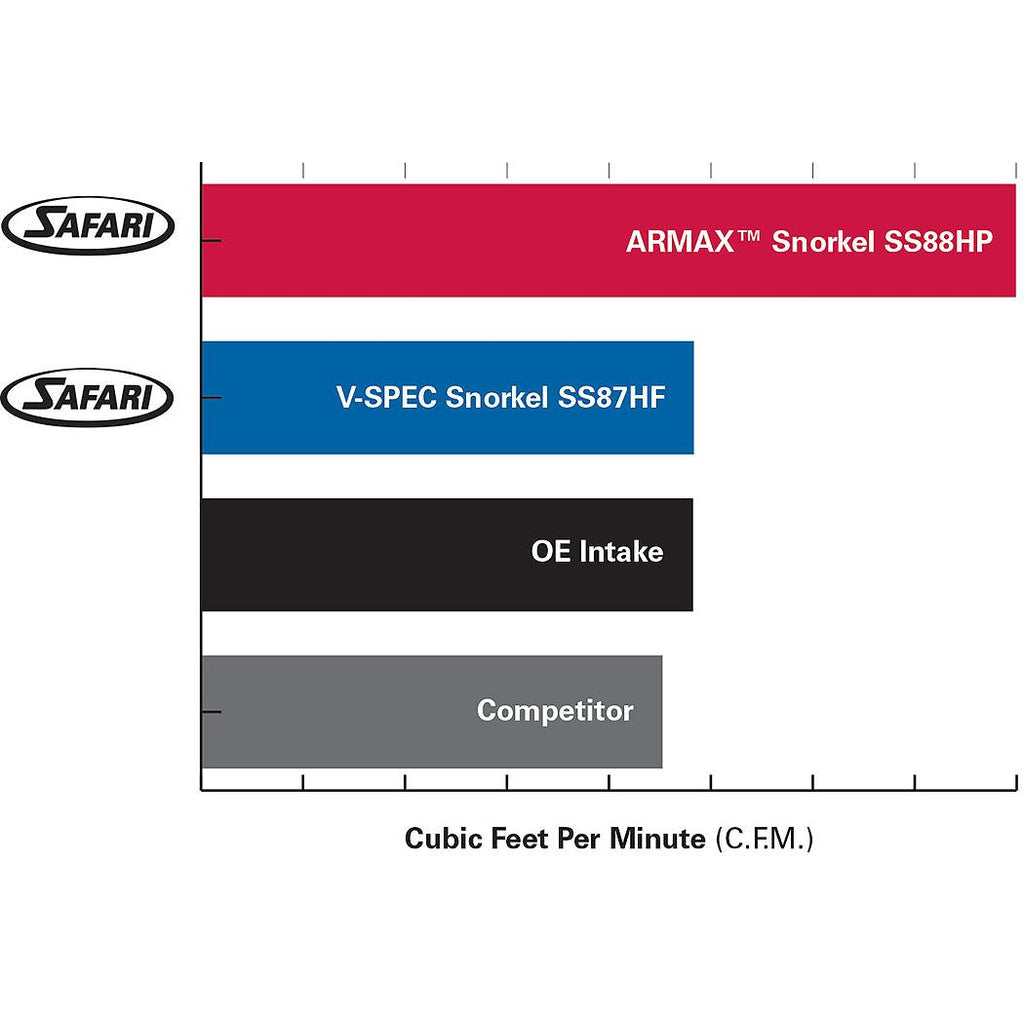 SAFARI

ARMAX™ Snorkel SS88HP

SAFARI

V-SPEC Snorkel SS87HF

OE Intake

Competitor

Cubic Feet Per Minute (C.F.M.)